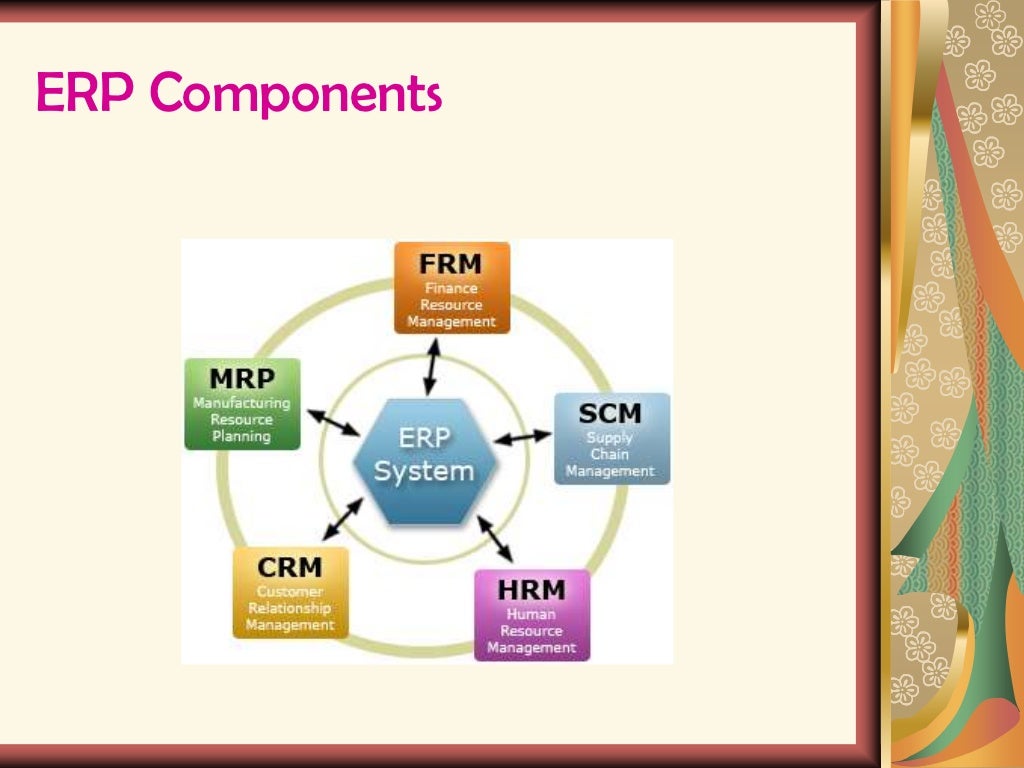 ERP Components

FRM
Finance
Resource
Management

MRP
Manufacturing
Resource
Planning

ERP
System

SCM
Supply
Chain
Management

CRM
Customer
Relationship
Management

HRM
Human
Resource
Management